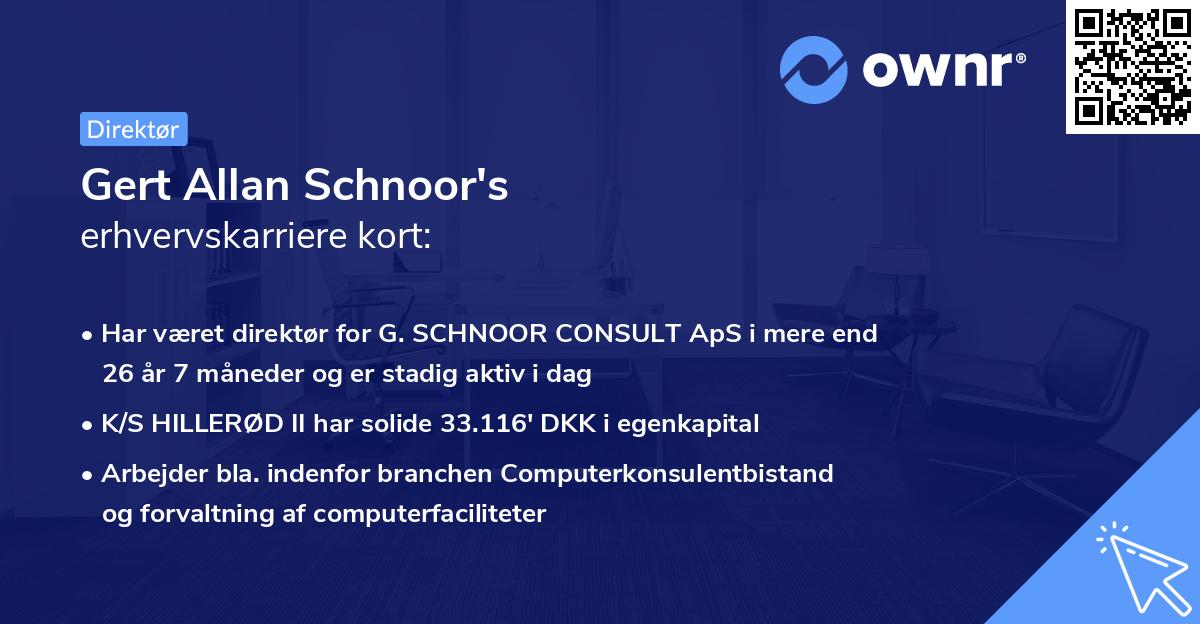 ownr®

Direktør

Gert Allan Schnoor's
erhvervskarriere kort:

• Har været direktør for G. SCHNOOR CONSULT ApS i mere end 26 år 7 måneder og er stadig aktiv i dag

• K/S HILLERØD II har solide 33.116' DKK i egenkapital

• Arbejder bla. indenfor branchen Computerkonsulentbistand og forvaltning af computerfaciliteter